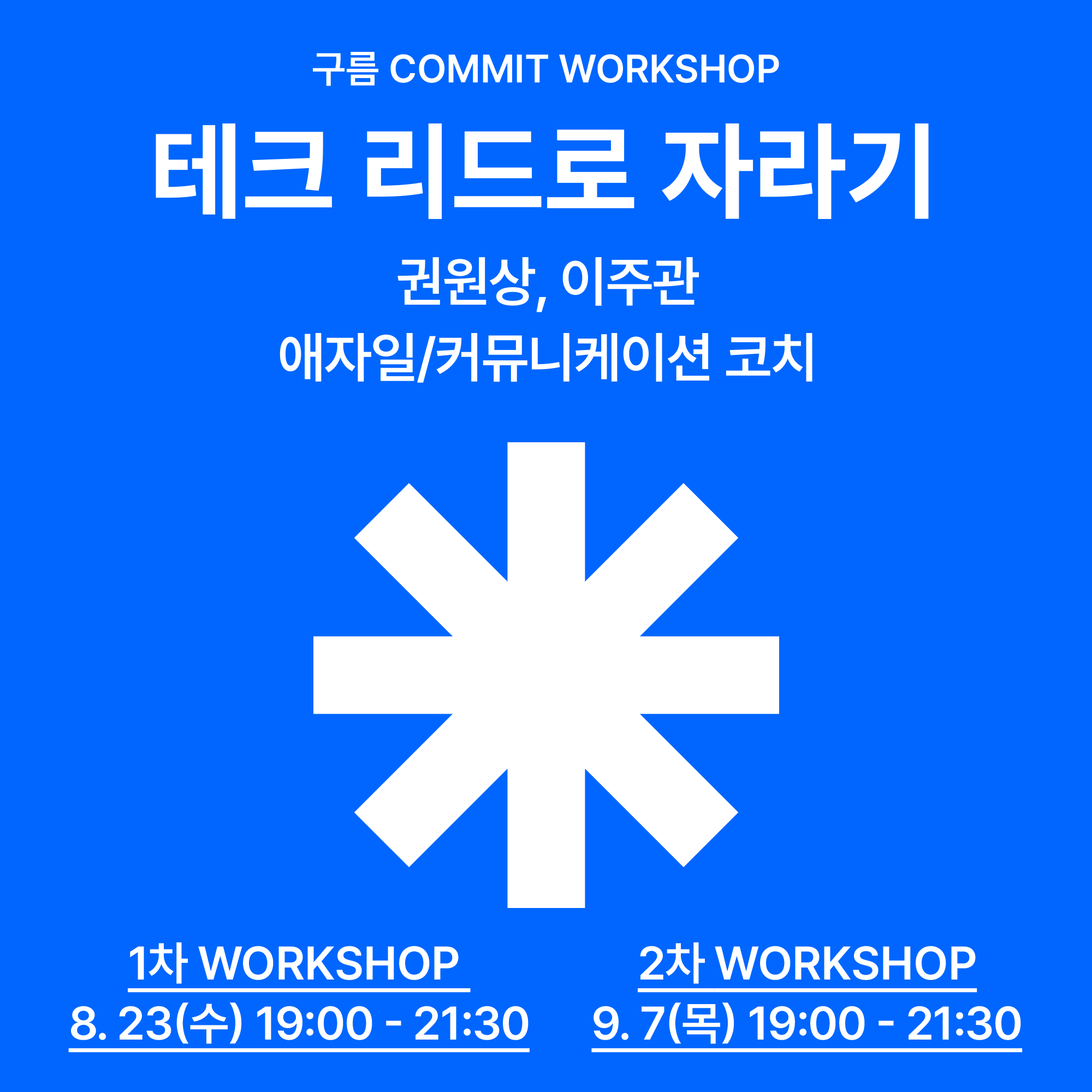 구름 COMMIT WORKSHOP

테크 리드로 자라기

권원상, 이주관
애자일/커뮤니케이션 코치

1차 WORKSHOP
8. 23(수) 19:00 - 21:30

2차 WORKSHOP
9. 7(목) 19:00 - 21:30